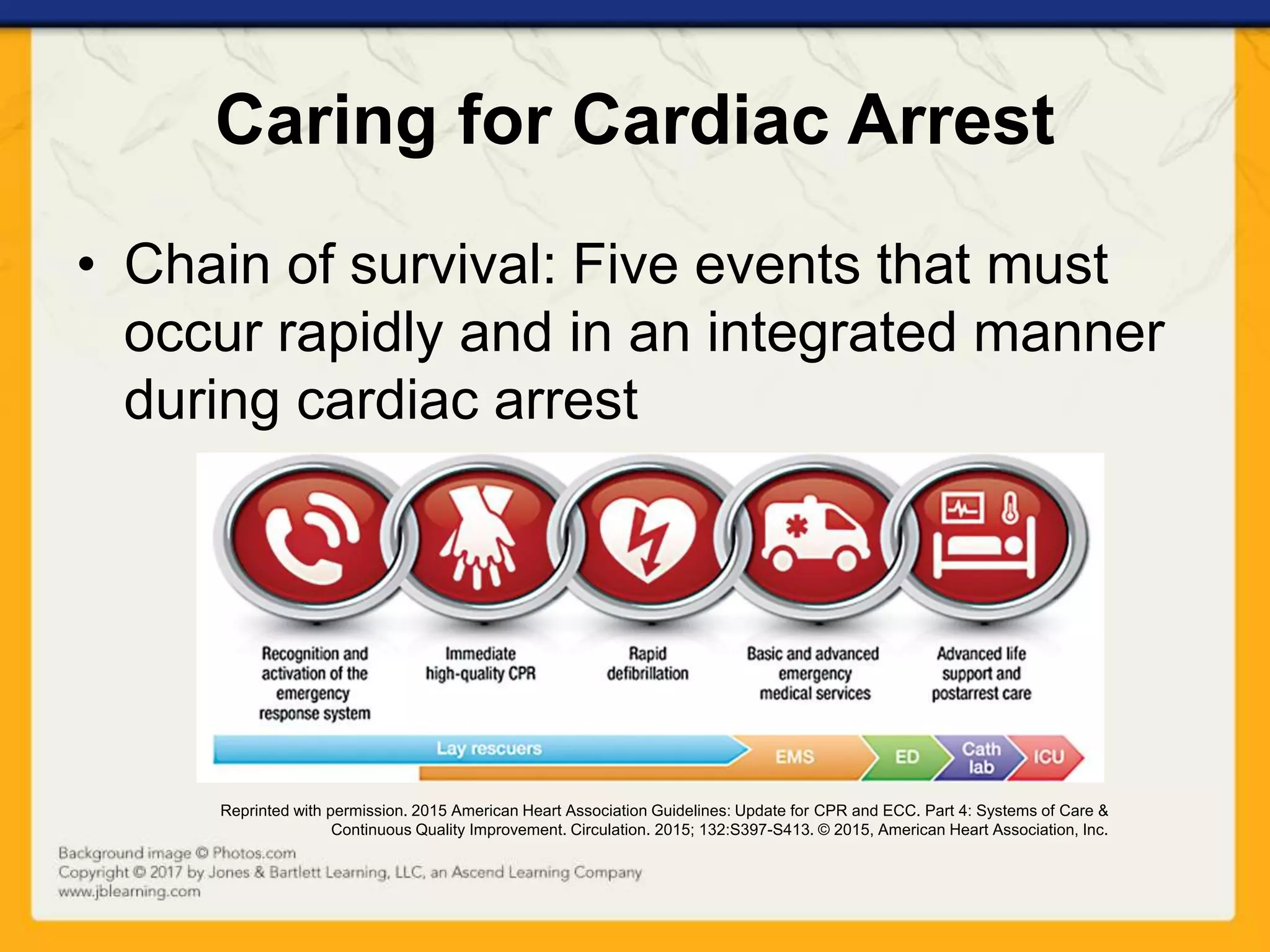 Caring for Cardiac Arrest

• Chain of survival: Five events that must occur rapidly and in an integrated manner during cardiac arrest

Recognition and activation of the emergency response system

Immediate high-quality CPR

Rapid defibrillation

Basic and advanced emergency medical services

Advanced life support and postarrest care

Lay rescuers

EMS

ED

Cath lab

ICU

Reprinted with permission. 2015 American Heart Association Guidelines: Update for CPR and ECC. Part 4: Systems of Care & Continuous Quality Improvement. Circulation. 2015; 132:S397-S413. © 2015, American Heart Association, Inc.

Background image © Photos.com
Copyright © 2017 by Jones & Bartlett Learning, LLC, an Ascend Learning Company
www.jblearning.com